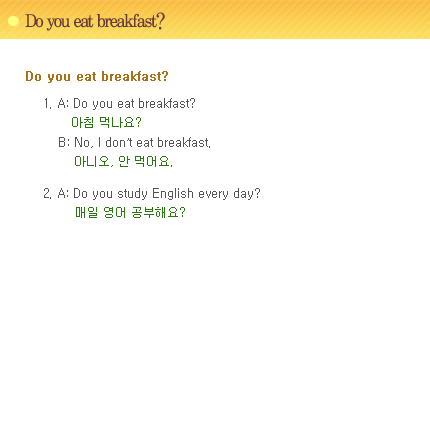 Do you eat breakfast?

Do you eat breakfast?

1. A: Do you eat breakfast?
아침 먹나요?
B: No, I don't eat breakfast.
아니오, 안 먹어요.

2. A: Do you study English every day?
매일 영어 공부해요?